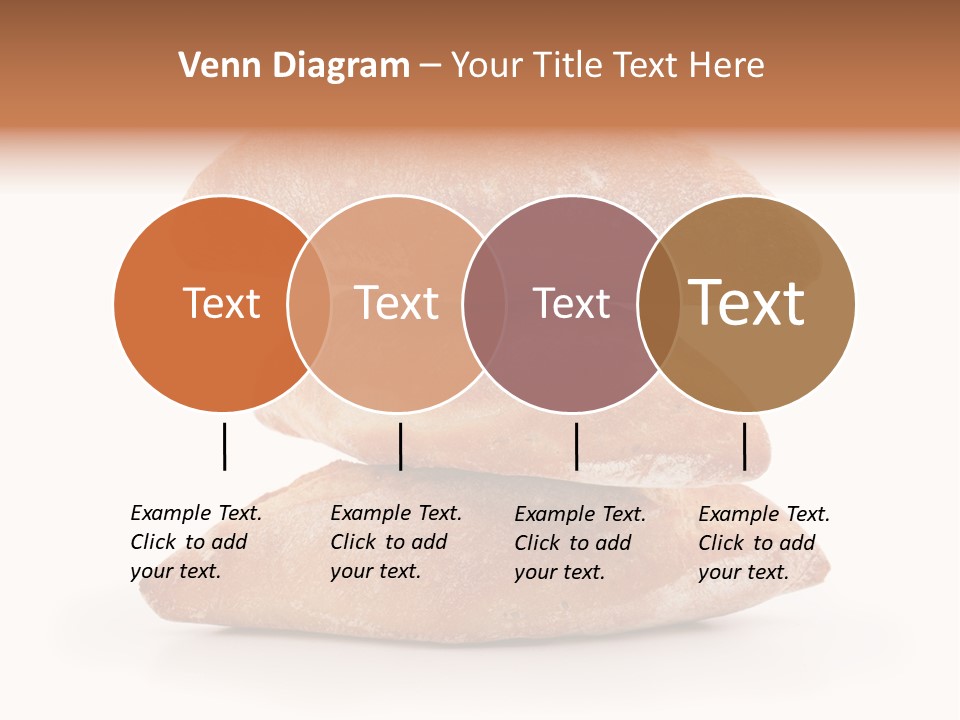 Venn Diagram – Your Title Text Here

Text

Text

Text

Text

Example Text. Click to add your text.

Example Text. Click to add your text.

Example Text. Click to add your text.

Example Text. Click to add your text.